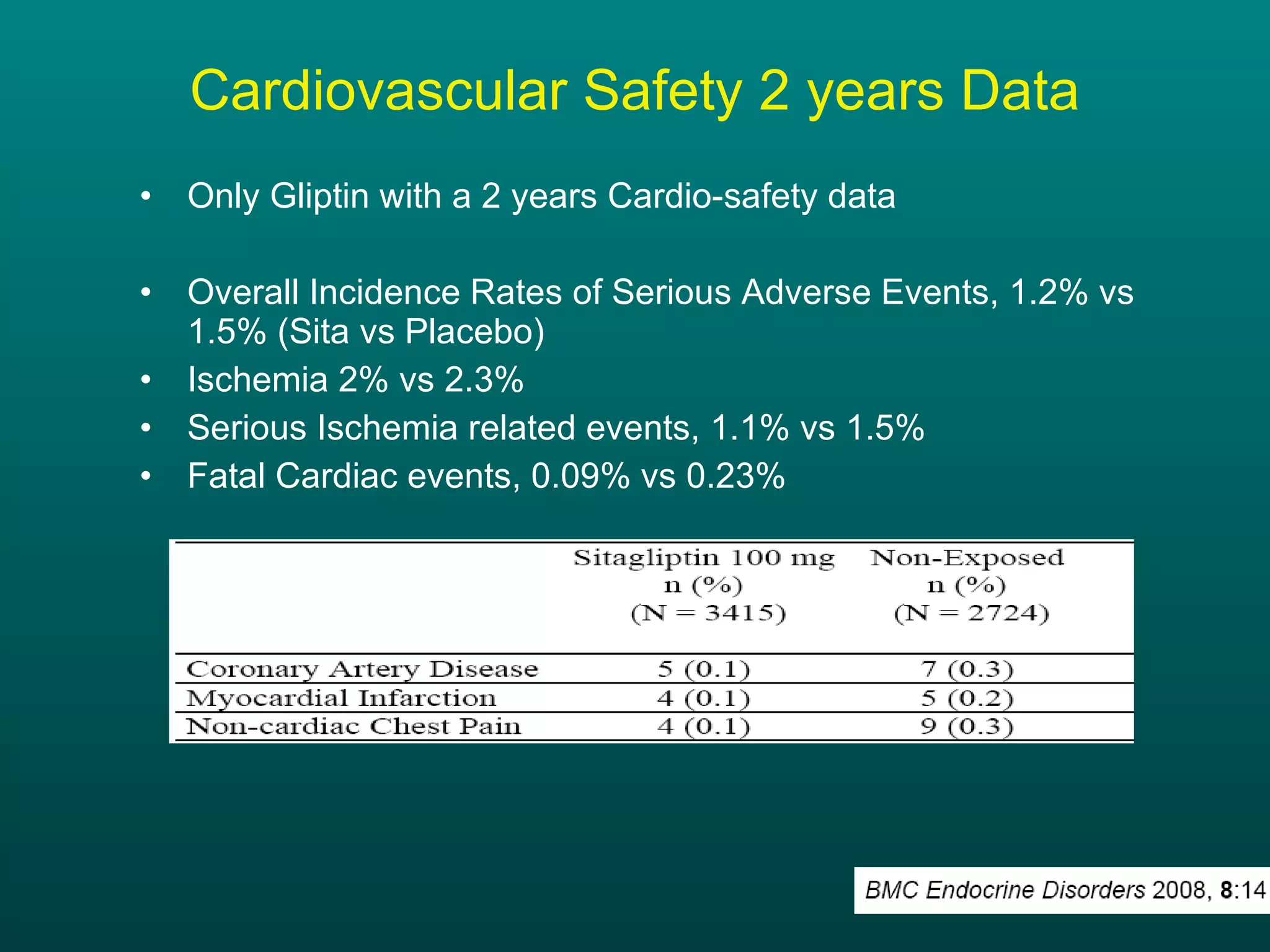 Cardiovascular Safety 2 years Data

• Only Gliptin with a 2 years Cardio-safety data

• Overall Incidence Rates of Serious Adverse Events, 1.2% vs 1.5% (Sita vs Placebo)
• Ischemia 2% vs 2.3%
• Serious Ischemia related events, 1.1% vs 1.5%
• Fatal Cardiac events, 0.09% vs 0.23%

| | Sitagliptin 100 mg n (%) (N = 3415) | Non-Exposed n (%) (N = 2724) |
|---|---|---|
| Coronary Artery Disease | 5 (0.1) | 7 (0.3) |
| Myocardial Infarction | 4 (0.1) | 5 (0.2) |
| Non-cardiac Chest Pain | 4 (0.1) | 9 (0.3) |

BMC Endocrine Disorders 2008, 8:14